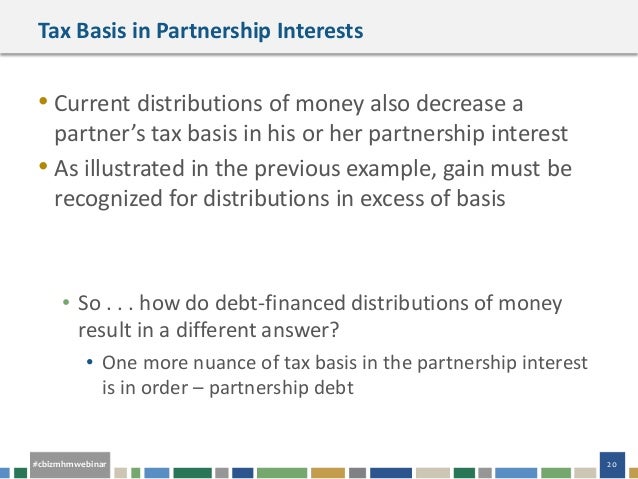 Tax Basis in Partnership Interests

• Current distributions of money also decrease a partner's tax basis in his or her partnership interest

• As illustrated in the previous example, gain must be recognized for distributions in excess of basis

• So . . . how do debt-financed distributions of money result in a different answer?

• One more nuance of tax basis in the partnership interest is in order – partnership debt

#cbizmhmwebinar

20